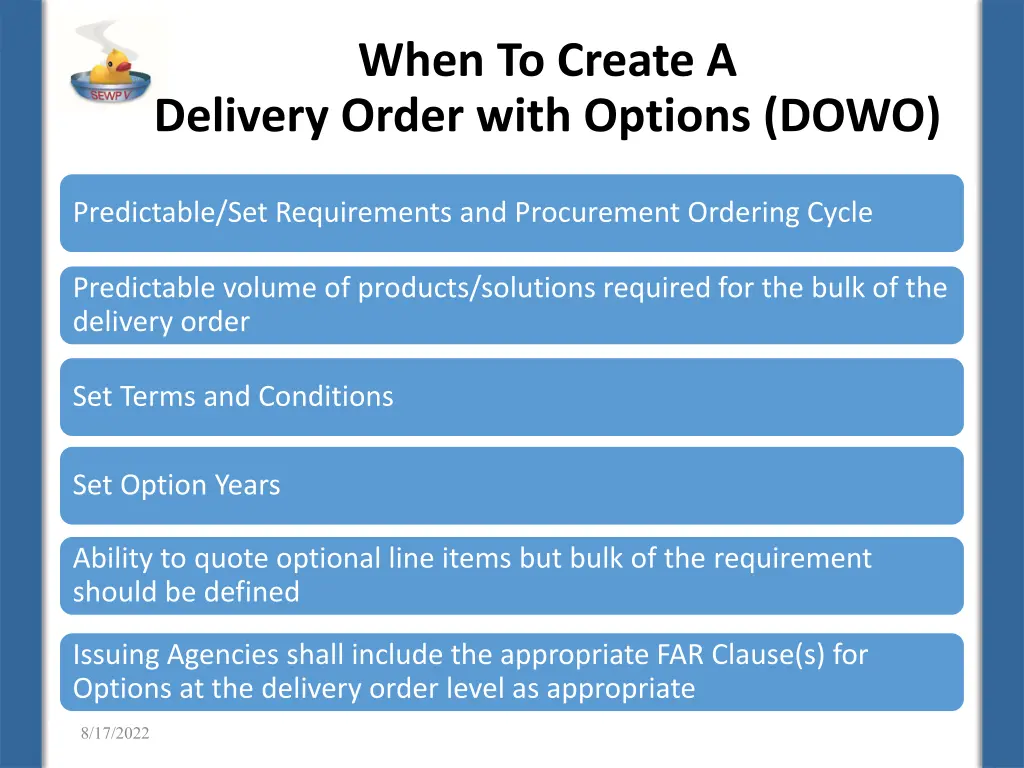 SEWP V

When To Create A Delivery Order with Options (DOWO)

Predictable/Set Requirements and Procurement Ordering Cycle

Predictable volume of products/solutions required for the bulk of the delivery order

Set Terms and Conditions

Set Option Years

Ability to quote optional line items but bulk of the requirement should be defined

Issuing Agencies shall include the appropriate FAR Clause(s) for Options at the delivery order level as appropriate

8/17/2022